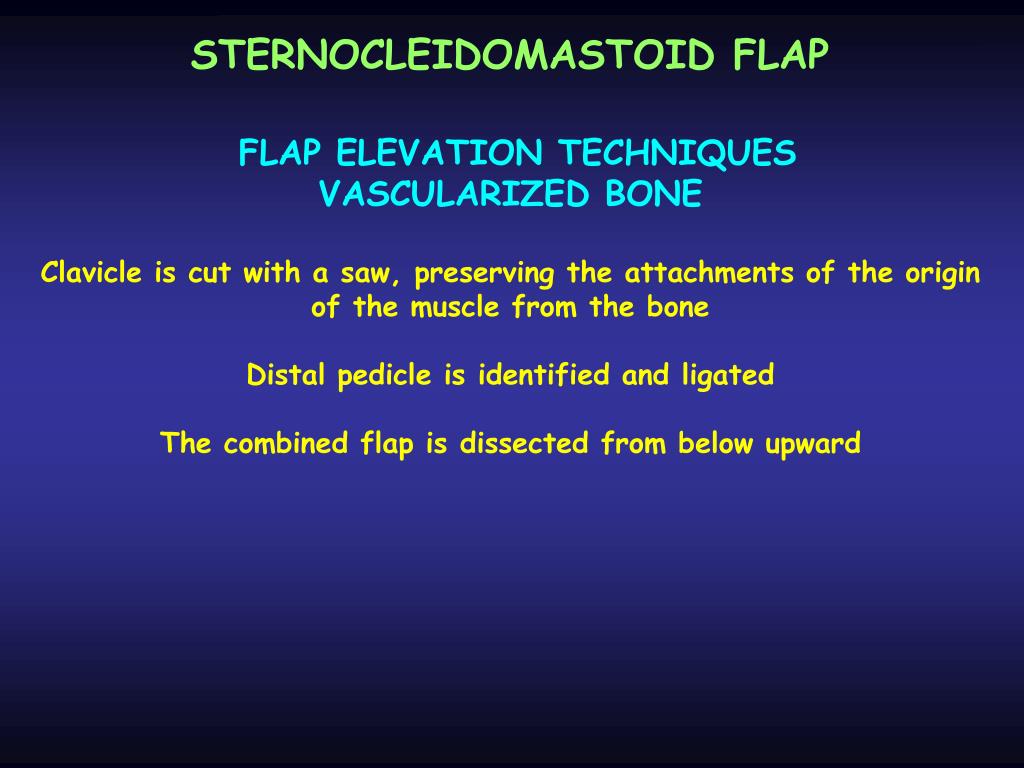 STERNOCLEIDOMASTOID FLAP

FLAP ELEVATION TECHNIQUES
VASCULARIZED BONE

Clavicle is cut with a saw, preserving the attachments of the origin of the muscle from the bone

Distal pedicle is identified and ligated

The combined flap is dissected from below upward